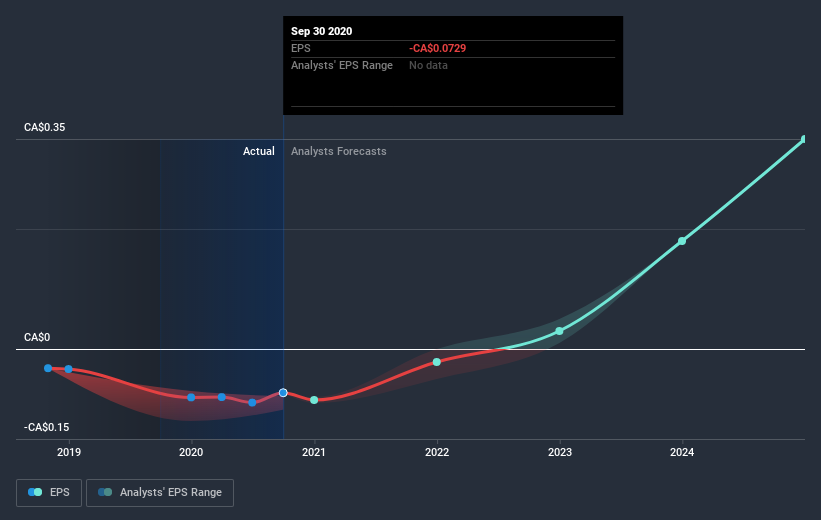 Sep 30 2020
EPS -CA$0.0729
Analysts' EPS Range No data

CA$0.35

Actual Analysts Forecasts

CA$0

-CA$0.15

2019 2020 2021 2022 2023 2024

EPS Analysts' EPS Range